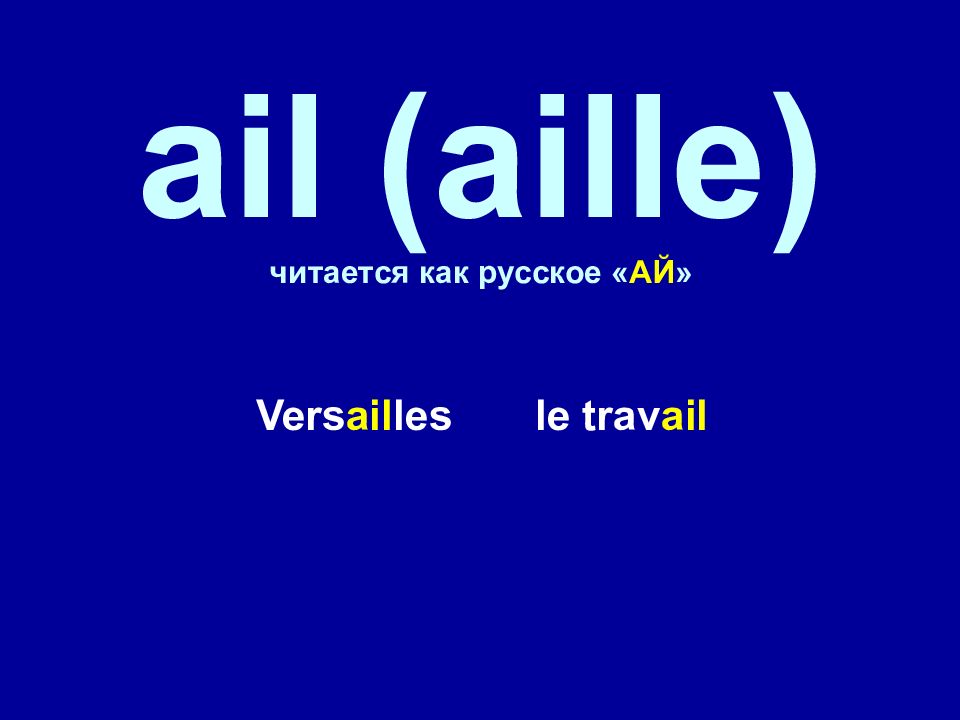 ail (aille)

читается как русское «АЙ»

Versailles le travail